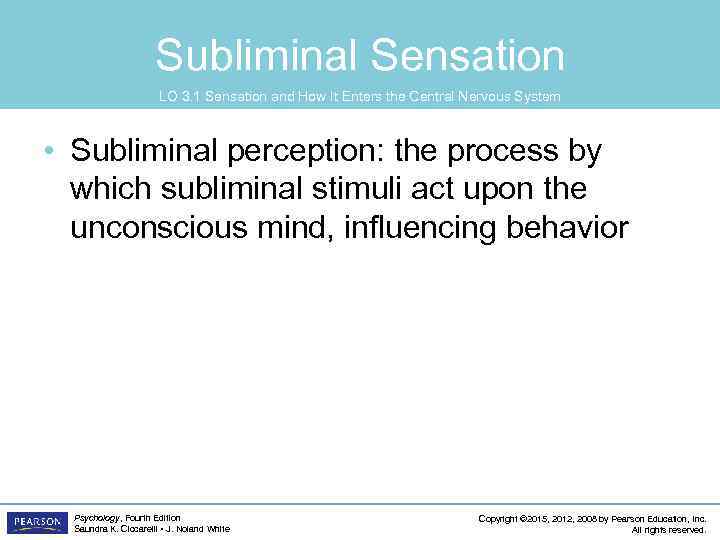 Subliminal Sensation

LO 3.1 Sensation and How It Enters the Central Nervous System

• Subliminal perception: the process by which subliminal stimuli act upon the unconscious mind, influencing behavior

PEARSON

Psychology, Fourth Edition
Saundra K. Ciccarelli • J. Noland White

Copyright ©2015, 2012, 2008 by Pearson Education, Inc.
All rights reserved.